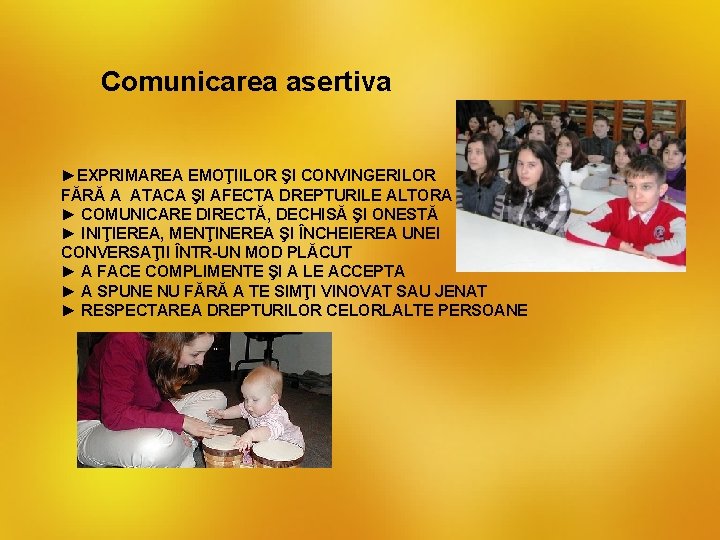 Comunicarea asertiva

►EXPRIMAREA EMOŢIILOR ŞI CONVINGERILOR FĂRĂ A ATACA ŞI AFECTA DREPTURILE ALTORA
► COMUNICARE DIRECTĂ, DECHISĂ ŞI ONESTĂ
► INIŢIEREA, MENŢINEREA ŞI ÎNCHEIEREA UNEI CONVERSAŢII ÎNTR-UN MOD PLĂCUT
► A FACE COMPLIMENTE ŞI A LE ACCEPTA
► A SPUNE NU FĂRĂ A TE SIMŢI VINOVAT SAU JENAT
► RESPECTAREA DREPTURILOR CELORLALTE PERSOANE